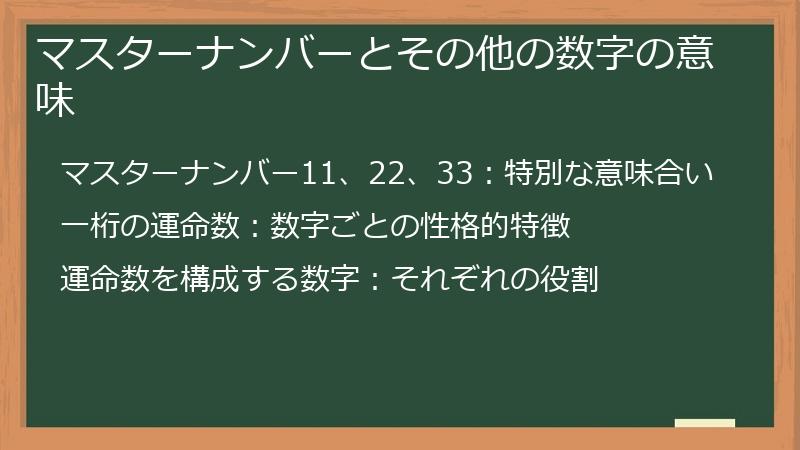 マスターナンバーとその他の数字の意味

マスターナンバー11、22、33：特別な意味合い

一桁の運命数：数字ごとの性格的特徴

運命数を構成する数字：それぞれの役割